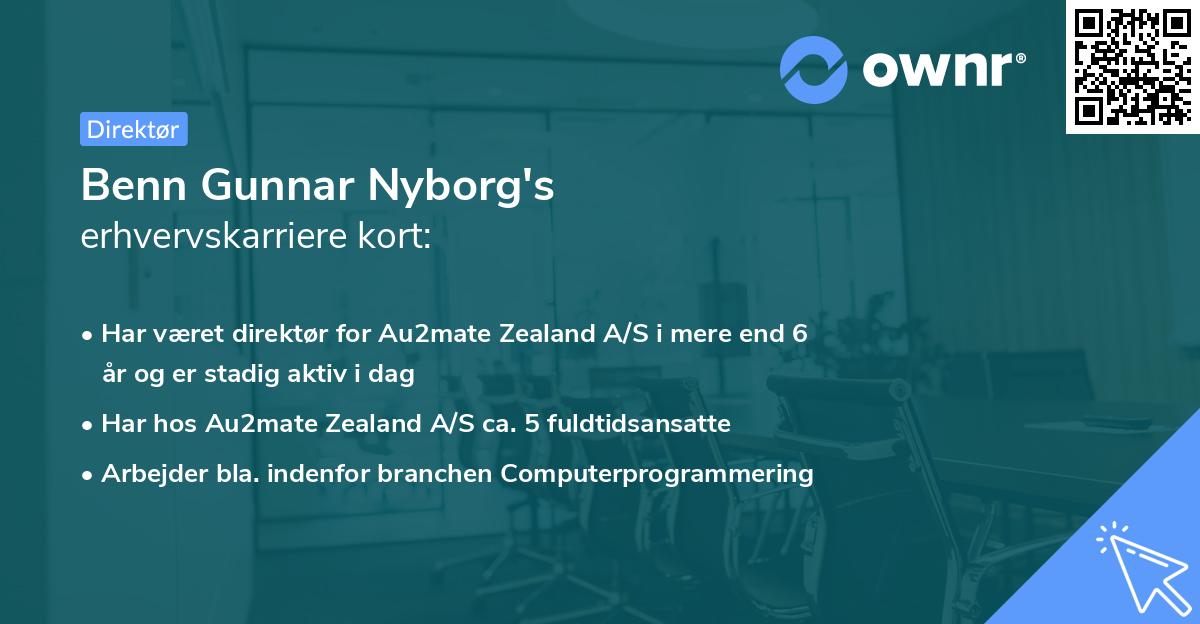 ownr®

Direktør

Benn Gunnar Nyborg's
erhvervskarriere kort:

• Har været direktør for Au2mate Zealand A/S i mere end 6 år og er stadig aktiv i dag

• Har hos Au2mate Zealand A/S ca. 5 fuldtidsansatte

• Arbejder bla. indenfor branchen Computerprogrammering